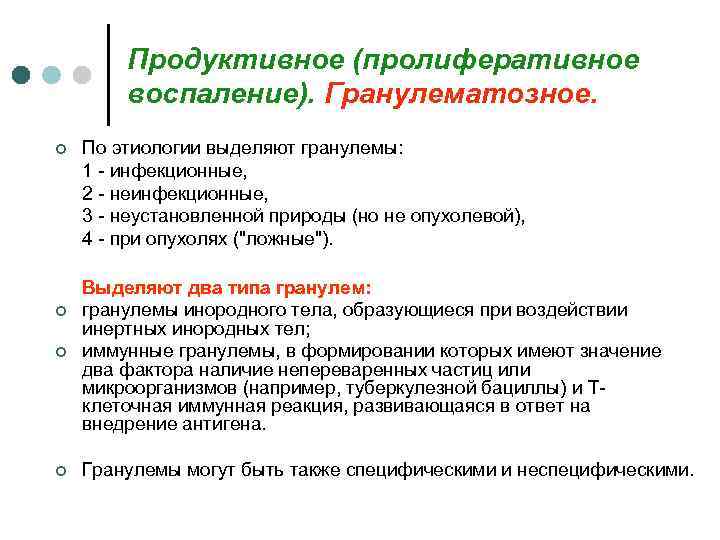 Продуктивное (пролиферативное воспаление). Гранулематозное.

По этиологии выделяют гранулемы:
1 - инфекционные,
2 - неинфекционные,
3 - неустановленной природы (но не опухолевой),
4 - при опухолях ("ложные").

Выделяют два типа гранулем:

гранулемы инородного тела, образующиеся при воздействии инертных инородных тел;

иммунные гранулемы, в формировании которых имеют значение два фактора наличие непереваренных частиц или микроорганизмов (например, туберкулезной бациллы) и Т-клеточная иммунная реакция, развивающаяся в ответ на внедрение антигена.

Гранулемы могут быть также специфическими и неспецифическими.